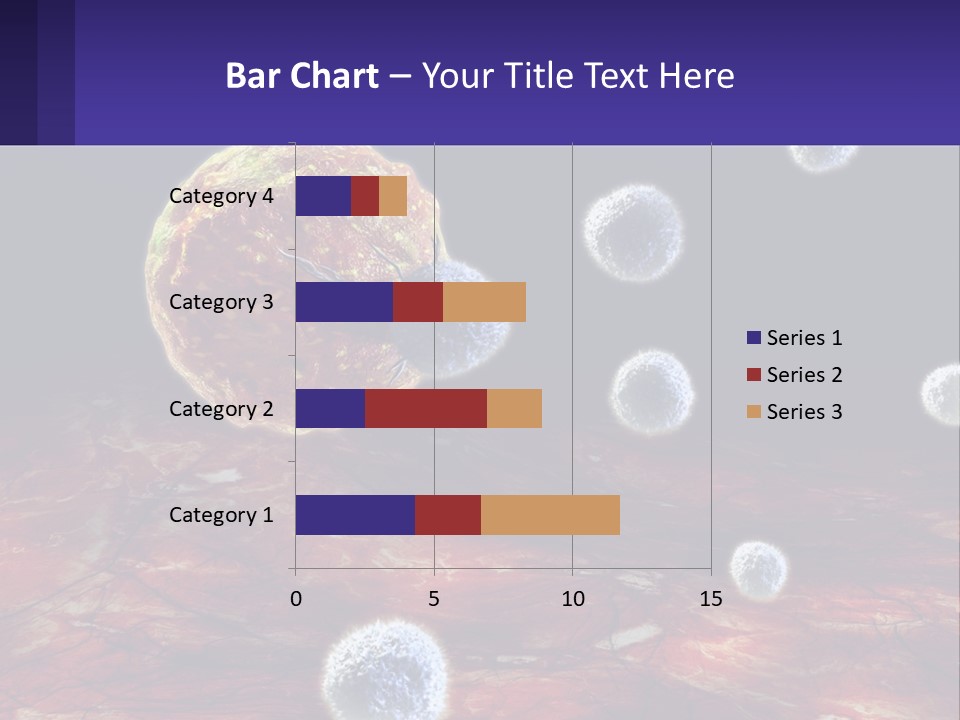 Bar Chart – Your Title Text Here

Category 4
Category 3
Category 2
Category 1

0
5
10
15

Series 1
Series 2
Series 3